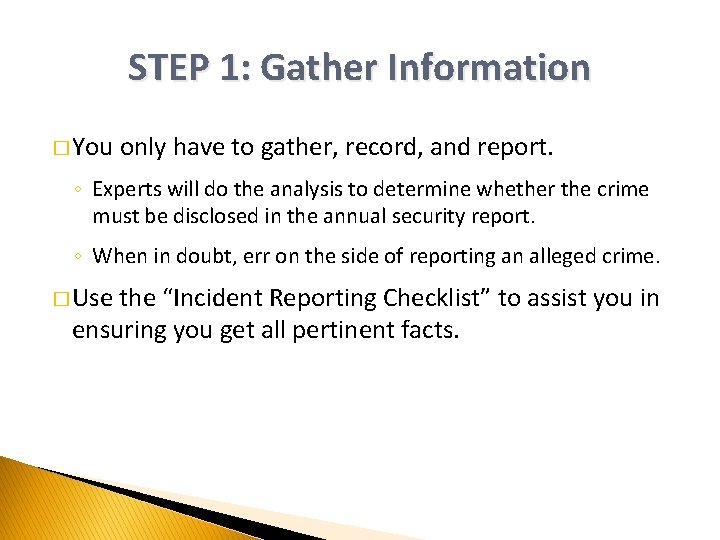 STEP 1: Gather Information

□ You only have to gather, record, and report.

◦ Experts will do the analysis to determine whether the crime must be disclosed in the annual security report.

◦ When in doubt, err on the side of reporting an alleged crime.

□ Use the “Incident Reporting Checklist” to assist you in ensuring you get all pertinent facts.